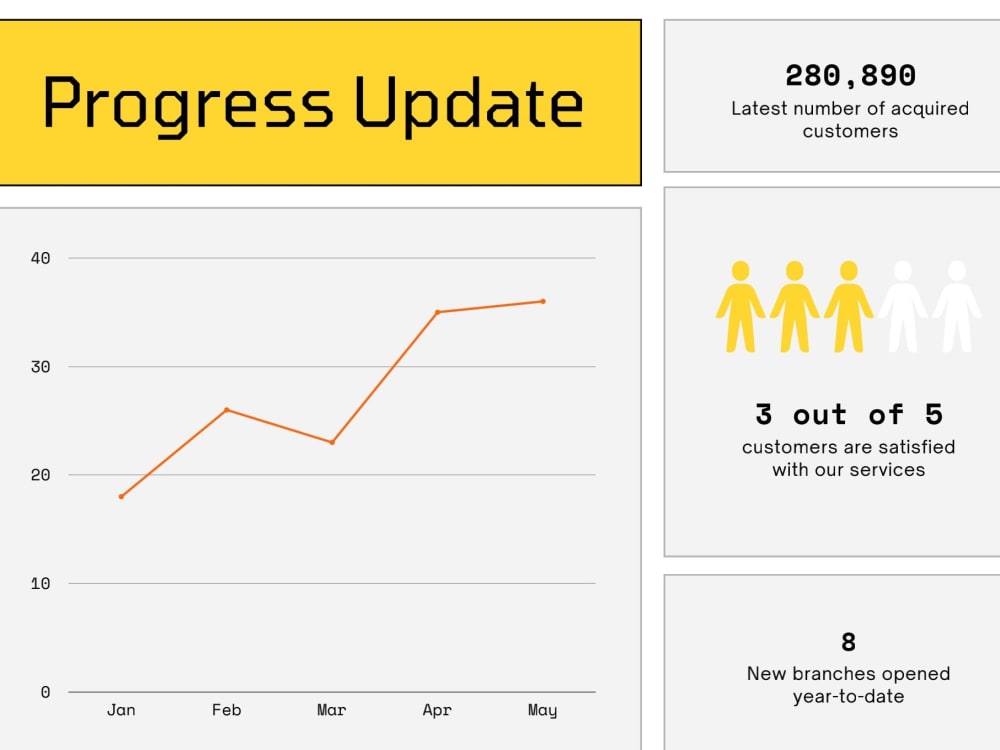 Progress Update

40
30
20
10
0
Jan Feb Mar Apr May

280,890
Latest number of acquired customers

3 out of 5
customers are satisfied with our services

8
New branches opened year-to-date